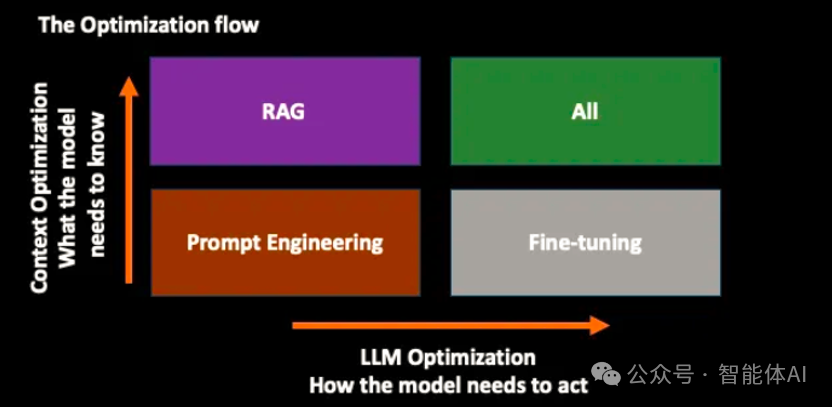 The Optimization flow

Context Optimization
What the model
needs to know

RAG

All

Prompt Engineering

Fine-tuning

LLM Optimization
How the model needs to act

公众号 · 智能体AI